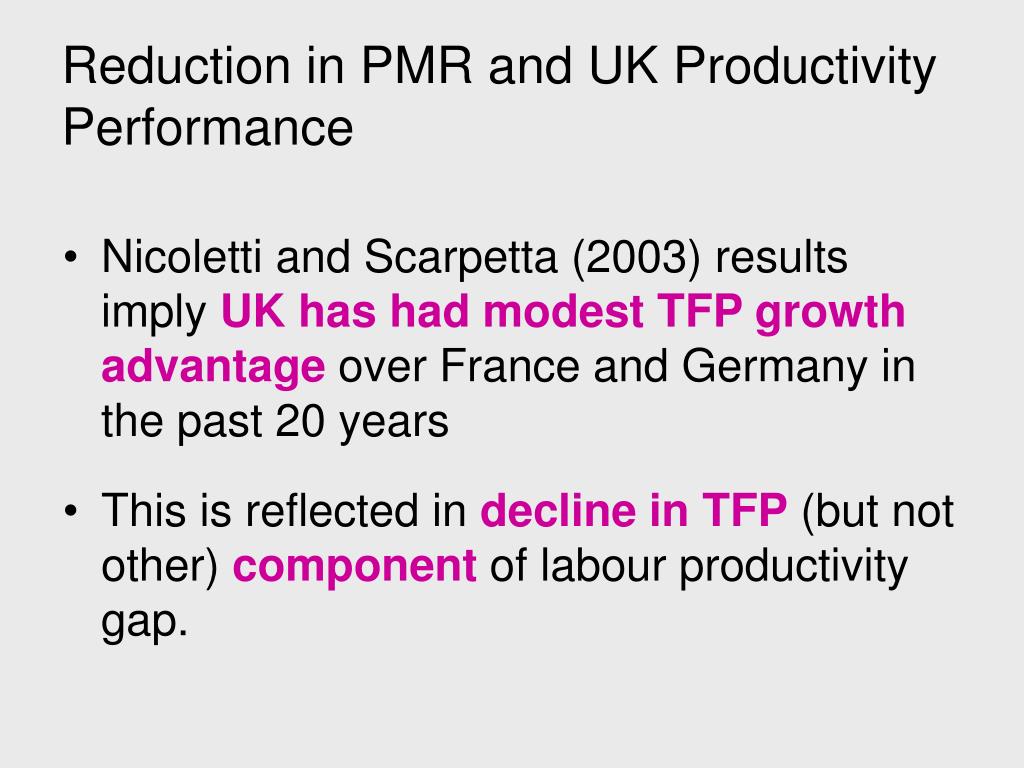 Reduction in PMR and UK Productivity Performance

• Nicoletti and Scarpetta (2003) results imply UK has had modest TFP growth advantage over France and Germany in the past 20 years

• This is reflected in decline in TFP (but not other) component of labour productivity gap.